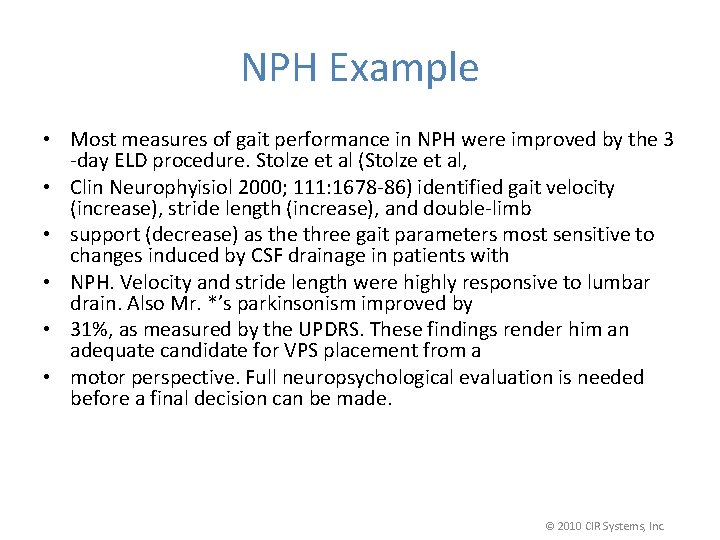 NPH Example

• Most measures of gait performance in NPH were improved by the 3 -day ELD procedure. Stolze et al (Stolze et al,
• Clin Neurophyisiol 2000; 111:1678-86) identified gait velocity (increase), stride length (increase), and double-limb
• support (decrease) as the three gait parameters most sensitive to changes induced by CSF drainage in patients with
• NPH. Velocity and stride length were highly responsive to lumbar drain. Also Mr. *'s parkinsonism improved by
• 31%, as measured by the UPDRS. These findings render him an adequate candidate for VPS placement from a
• motor perspective. Full neuropsychological evaluation is needed before a final decision can be made.

© 2010 CIR Systems, Inc.